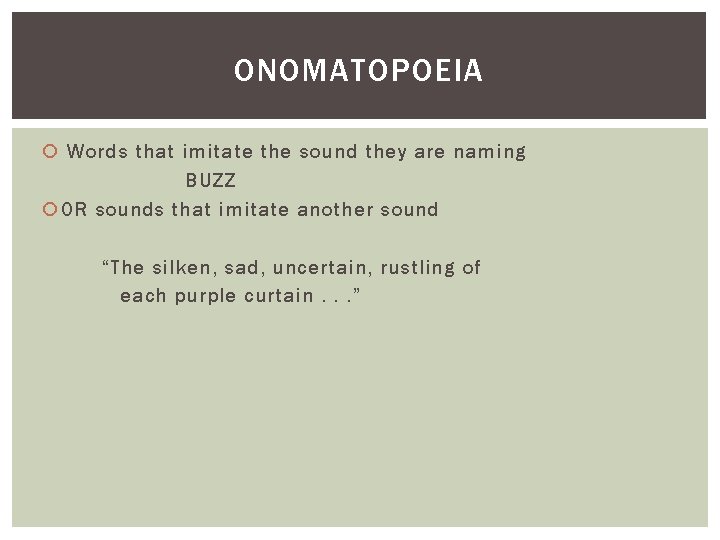 ONOMATOPOEIA

Words that imitate the sound they are naming

BUZZ

OR sounds that imitate another sound

“The silken, sad, uncertain, rustling of each purple curtain . . .”